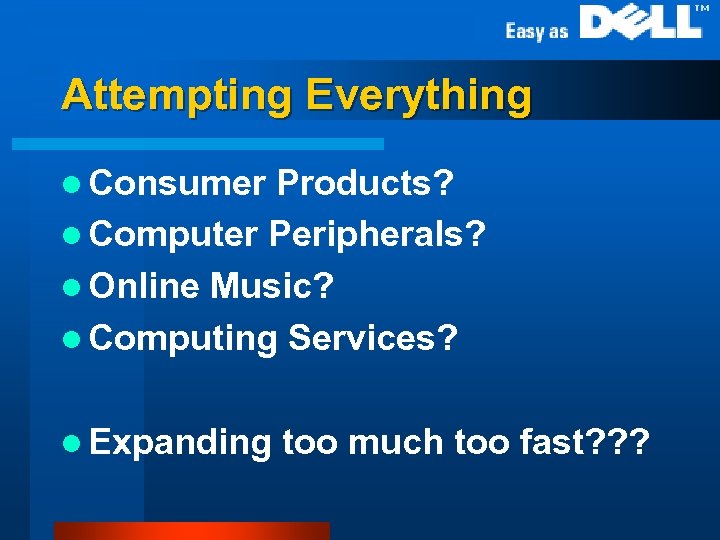 Easy as DELL™

Attempting Everything

- Consumer Products?
- Computer Peripherals?
- Online Music?
- Computing Services?

- Expanding too much too fast???